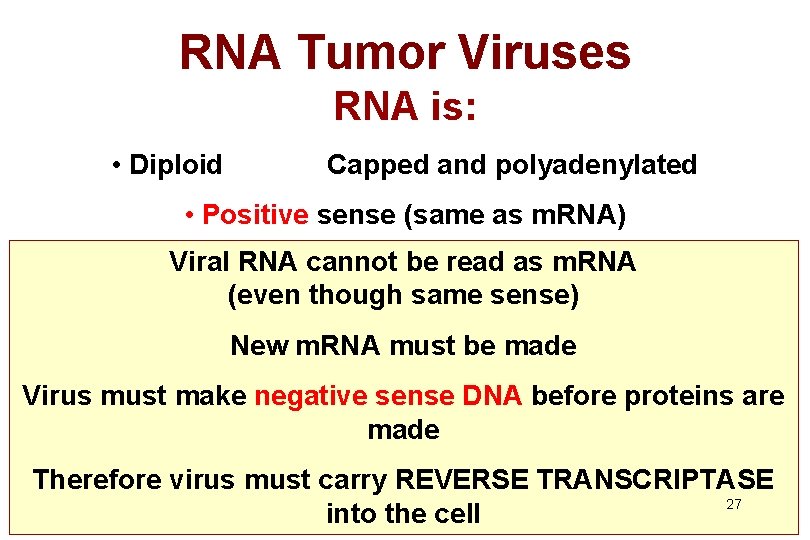 RNA Tumor Viruses
RNA is:

• Diploid Capped and polyadenylated

• Positive sense (same as mRNA)

Viral RNA cannot be read as mRNA (even though same sense)

New mRNA must be made

Virus must make negative sense DNA before proteins are made

Therefore virus must carry REVERSE TRANSCRIPTASE into the cell

27